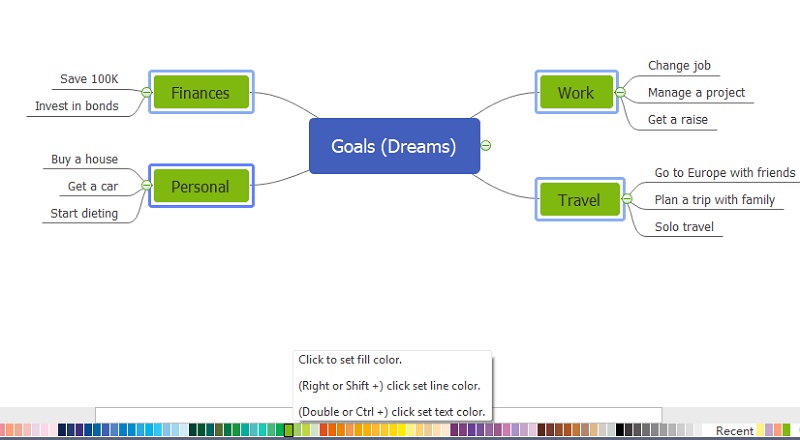 Goals (Dreams)

Finances
Save 100K
Invest in bonds

Personal
Buy a house
Get a car
Start dieting

Work
Change job
Manage a project
Get a raise

Travel
Go to Europe with friends
Plan a trip with family
Solo travel

Click to set fill color.
(Right or Shift +) click set line color.
(Double or Ctrl +) click set text color.

Recent